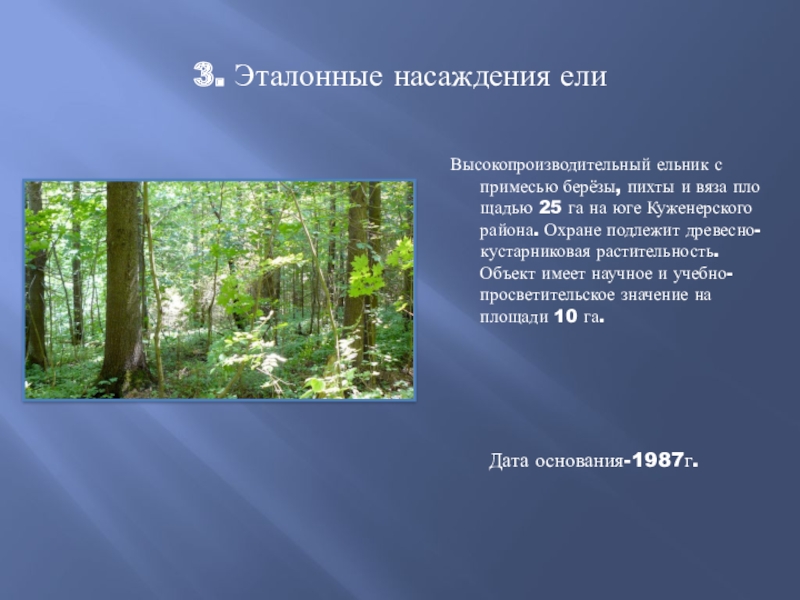 3. Эталонные насаждения ели

Высокопроизводительный ельник с примесью берёзы, пихты и вяза пло щадью 25 га на юге Куженерского района. Охране подлежит древесно-кустарниковая растительность. Объект имеет научное и учебно-просветительское значение на площади 10 га.

Дата основания-1987г.